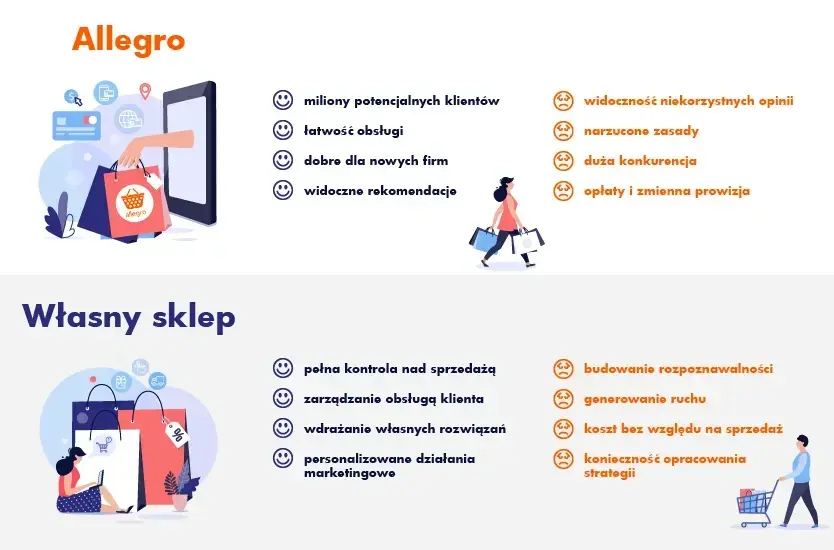 Allegro

allegro

miliony potencjalnych klientów
łatwość obsługi
dobre dla nowych firm
widoczne rekomendacje

widoczność niekorzystnych opinii
narzucone zasady
duża konkurencja
opłaty i zmienna prowizja

Własny sklep

%

pełna kontrola nad sprzedażą
zarządzanie obsługą klienta
wdrażanie własnych rozwiązań
personalizowane działania marketingowe

budowanie rozpoznawalności
generowanie ruchu
koszt bez względu na sprzedaż
konieczność opracowania strategii